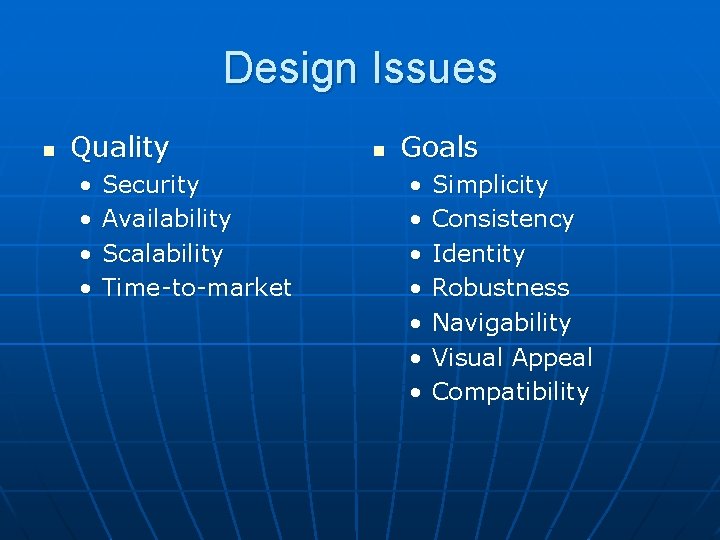 Design Issues

- Quality
  - Security
  - Availability
  - Scalability
  - Time-to-market

- Goals
  - Simplicity
  - Consistency
  - Identity
  - Robustness
  - Navigability
  - Visual Appeal
  - Compatibility